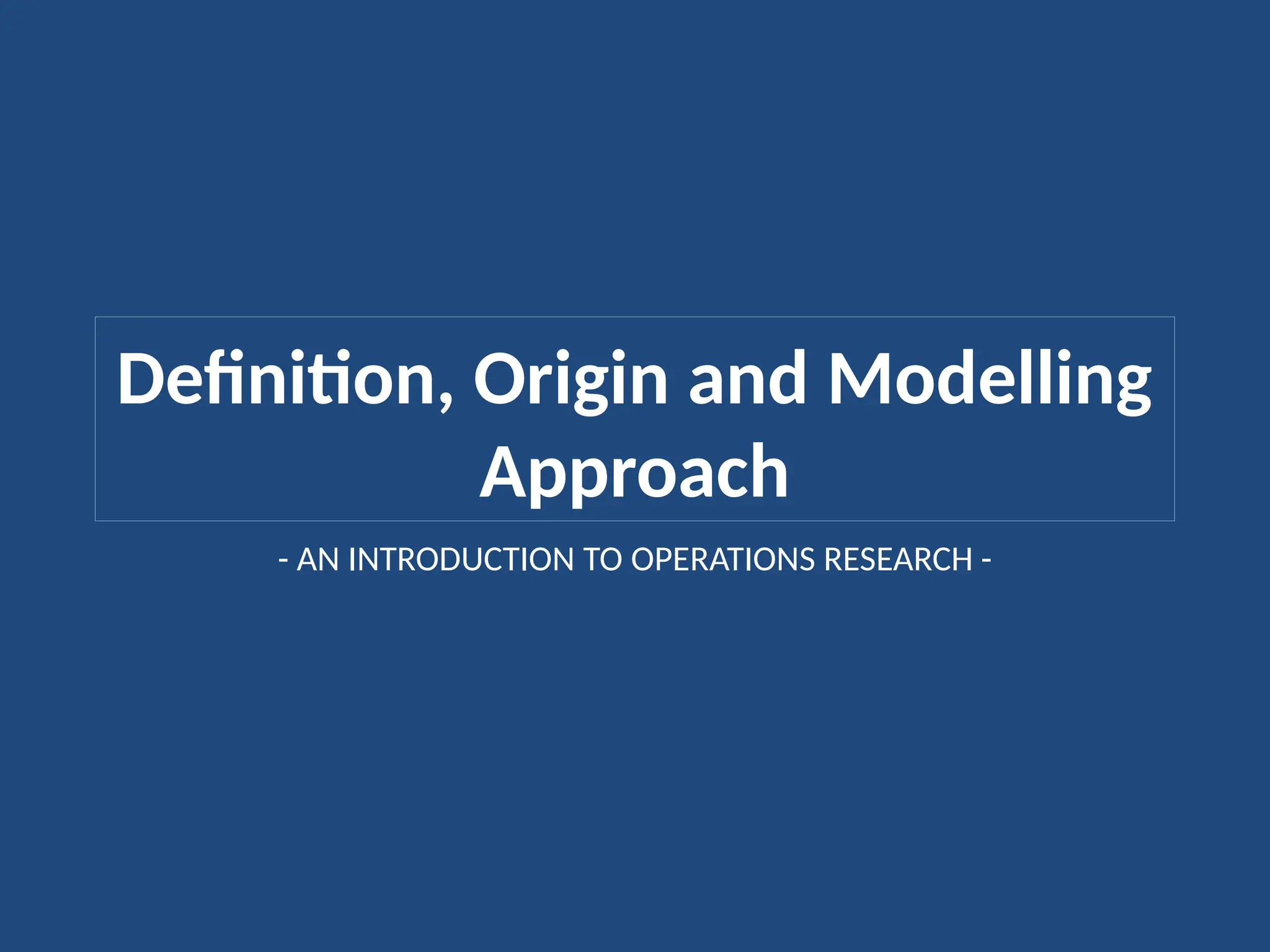 Definition, Origin and Modelling Approach

- AN INTRODUCTION TO OPERATIONS RESEARCH -